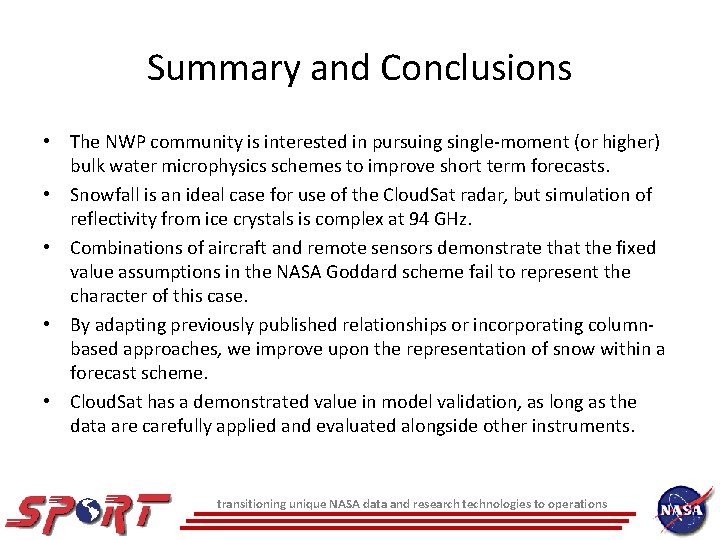 Summary and Conclusions

• The NWP community is interested in pursuing single-moment (or higher) bulk water microphysics schemes to improve short term forecasts.

• Snowfall is an ideal case for use of the CloudSat radar, but simulation of reflectivity from ice crystals is complex at 94 GHz.

• Combinations of aircraft and remote sensors demonstrate that the fixed value assumptions in the NASA Goddard scheme fail to represent the character of this case.

• By adapting previously published relationships or incorporating column-based approaches, we improve upon the representation of snow within a forecast scheme.

• CloudSat has a demonstrated value in model validation, as long as the data are carefully applied and evaluated alongside other instruments.

SPORT

transitioning unique NASA data and research technologies to operations

NASA